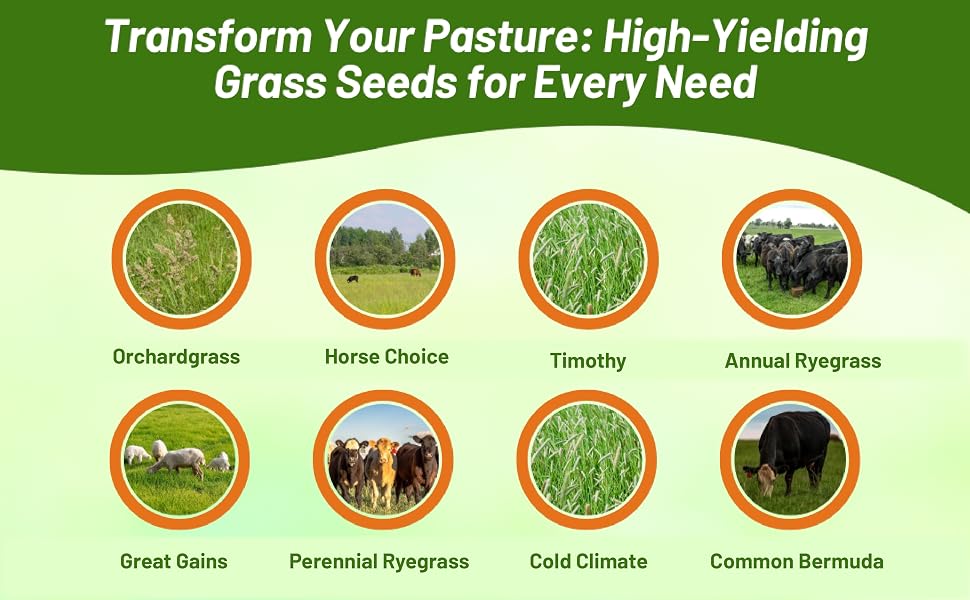 Transform Your Pasture: High-Yielding Grass Seeds for Every Need

Orchardgrass

Horse Choice

Timothy

Annual Ryegrass

Great Gains

Perennial Ryegrass

Cold Climate

Common Bermuda